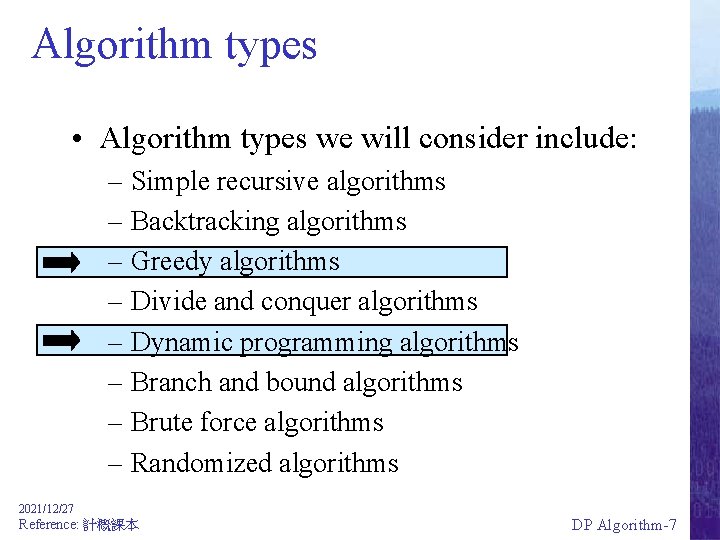 Algorithm types

• Algorithm types we will consider include:
– Simple recursive algorithms
– Backtracking algorithms
– Greedy algorithms
– Divide and conquer algorithms
– Dynamic programming algorithms
– Branch and bound algorithms
– Brute force algorithms
– Randomized algorithms

2021/12/27
Reference: 計概課本

DP Algorithm-7